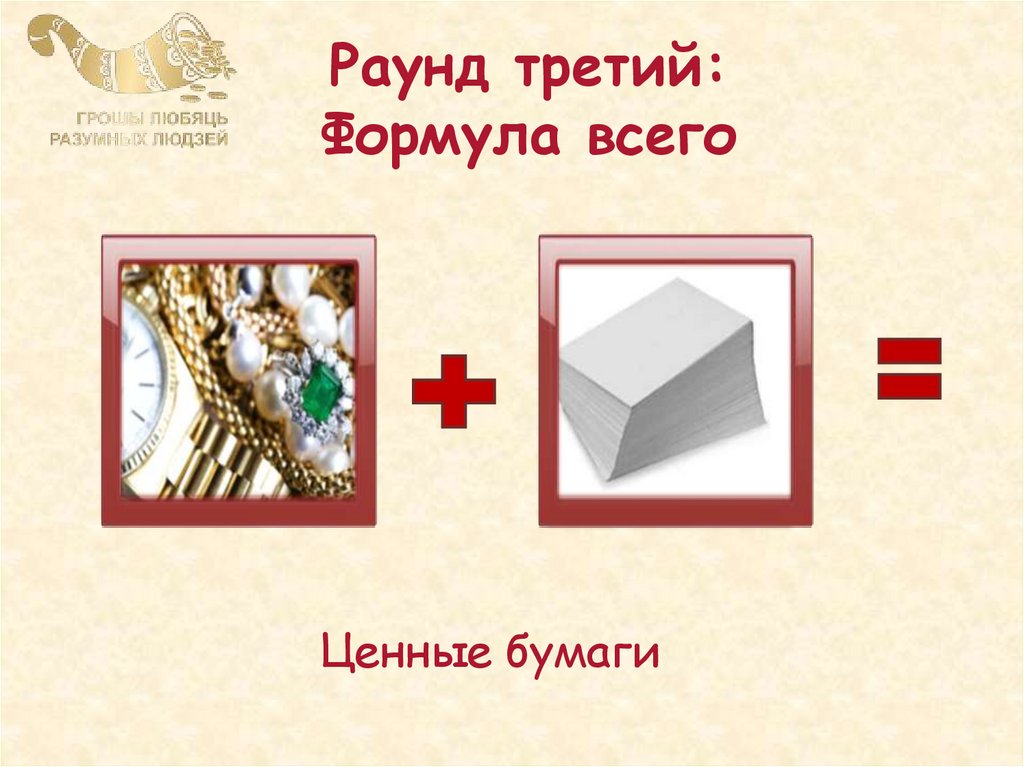 ГРОШЫ ЛЮБЯЦЬ РАЗУМНЫХ ЛЮДЗЕЙ

Раунд третий: Формула всего

+

=

Ценные бумаги